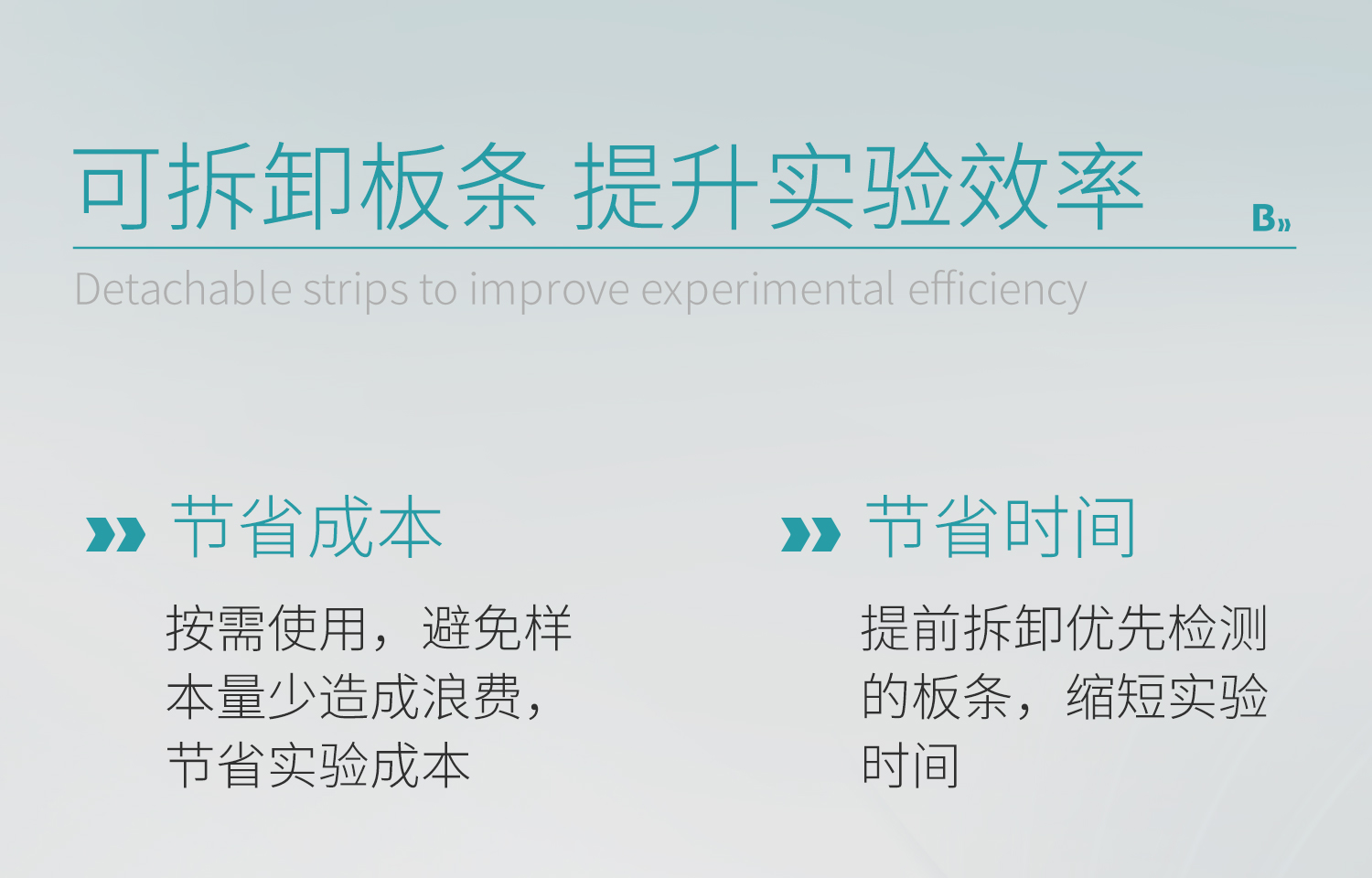 可拆卸板条 提升实验效率

B»

Detachable strips to improve experimental efficiency

节省成本

按需使用，避免样本量少造成浪费，节省实验成本

节省时间

提前拆卸优先检测的板条，缩短实验时间